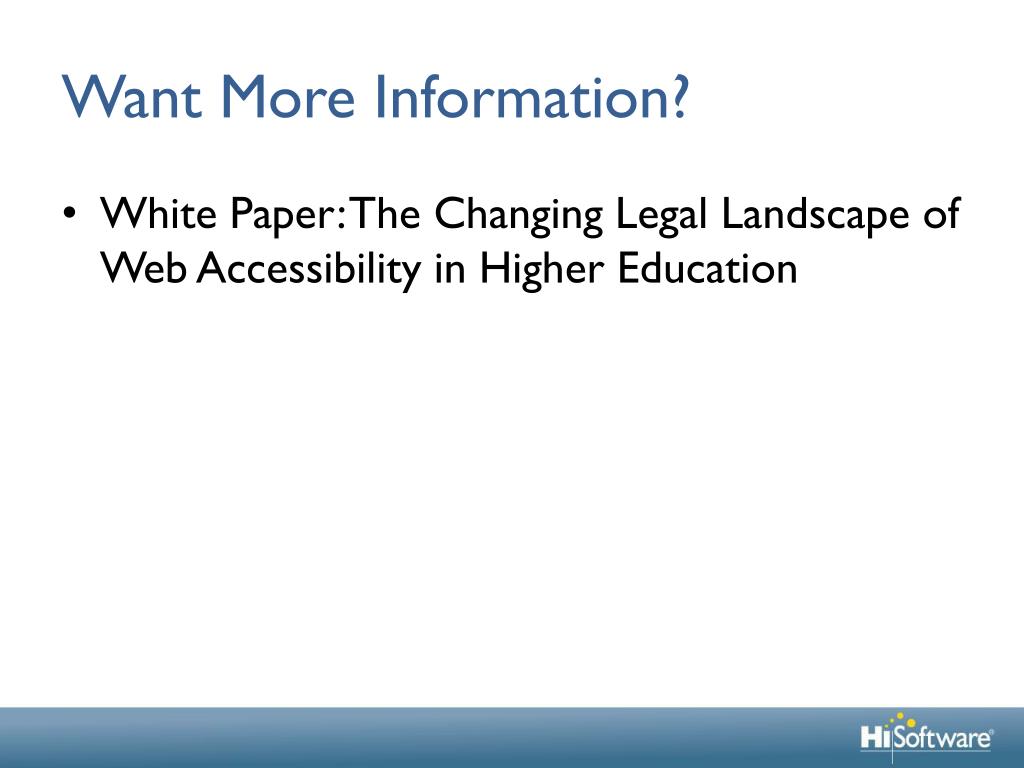 Want More Information?

• White Paper: The Changing Legal Landscape of Web Accessibility in Higher Education

HiSoftware®